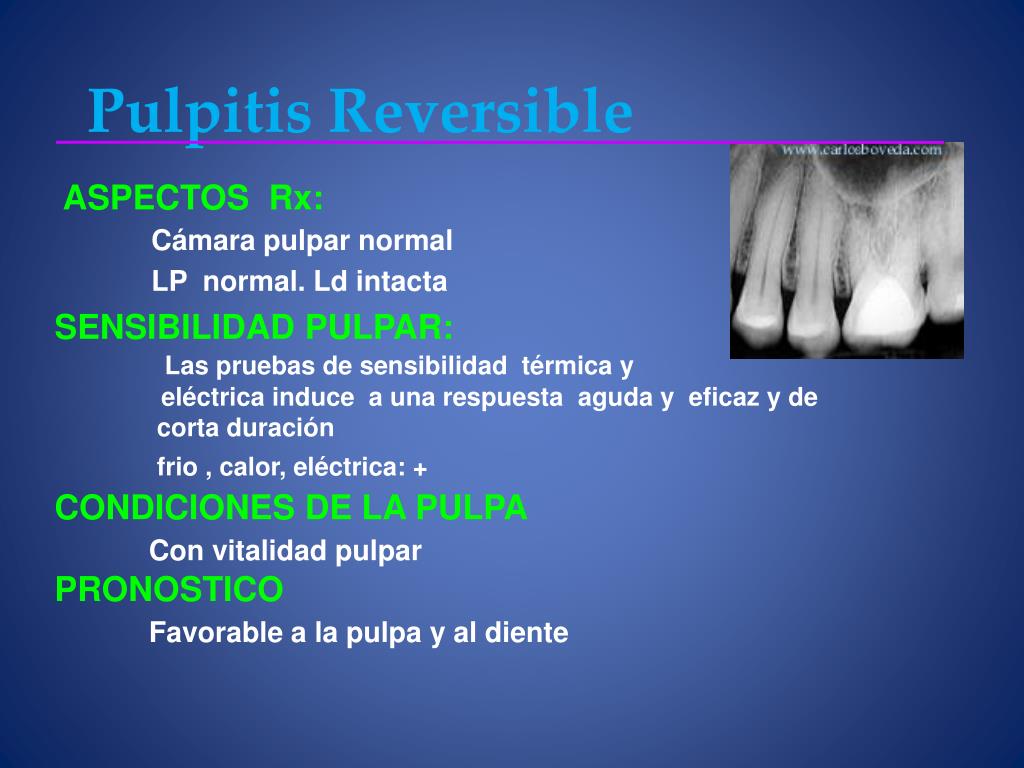 Pulpitis Reversible

www.carlosboveda.com

ASPECTOS Rx:

Cámara pulpar normal

LP normal. Ld intacta

SENSIBILIDAD PULPAR:

Las pruebas de sensibilidad térmica y eléctrica induce a una respuesta aguda y eficaz y de corta duración

frio , calor, eléctrica: +

CONDICIONES DE LA PULPA

Con vitalidad pulpar

PRONOSTICO

Favorable a la pulpa y al diente